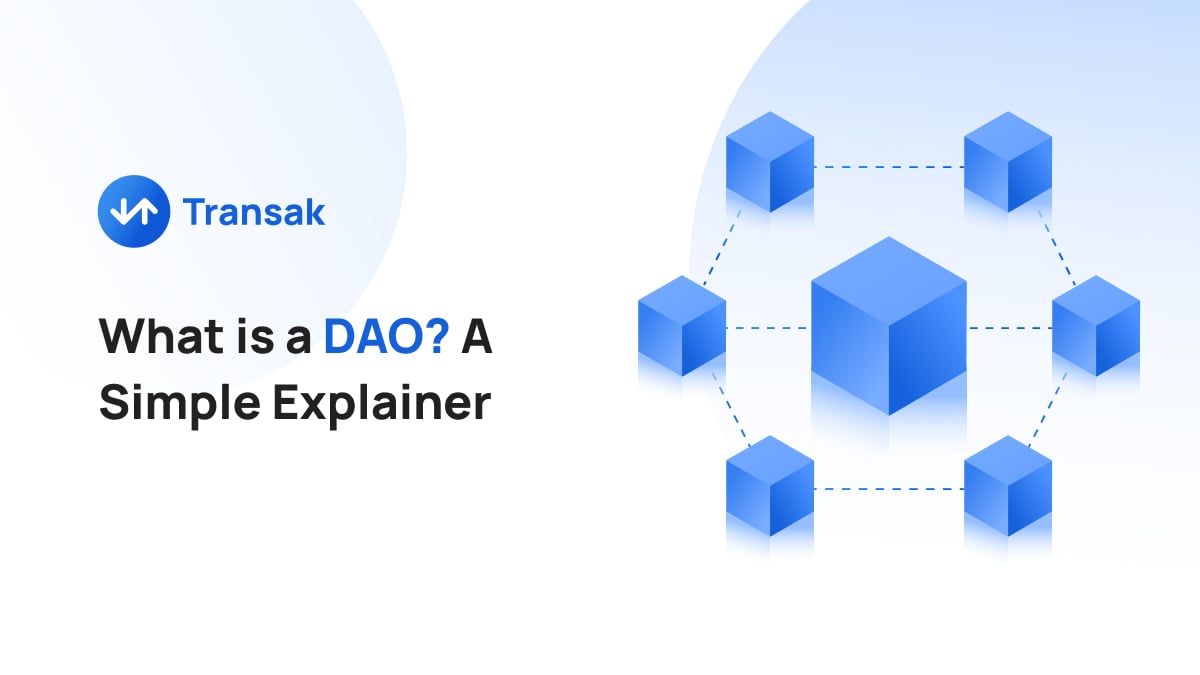 Transak

What is a DAO? A Simple Explainer